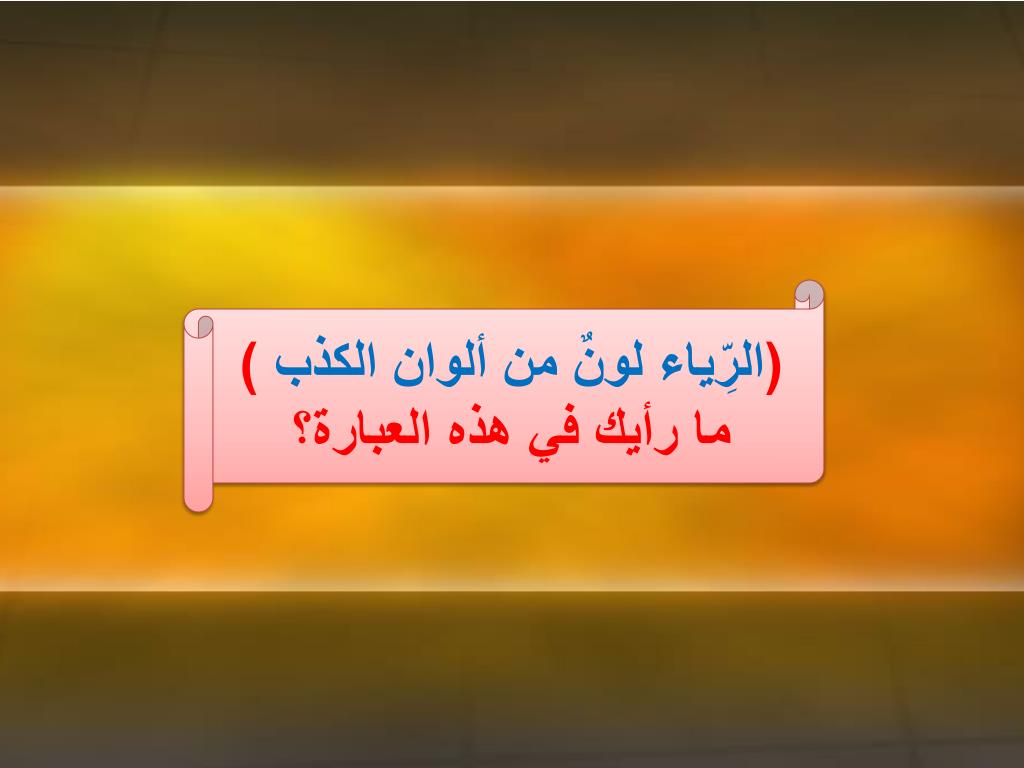 (الرِّياء لونٌ من ألوان الكذب )
ما رأيك في هذه العبارة؟